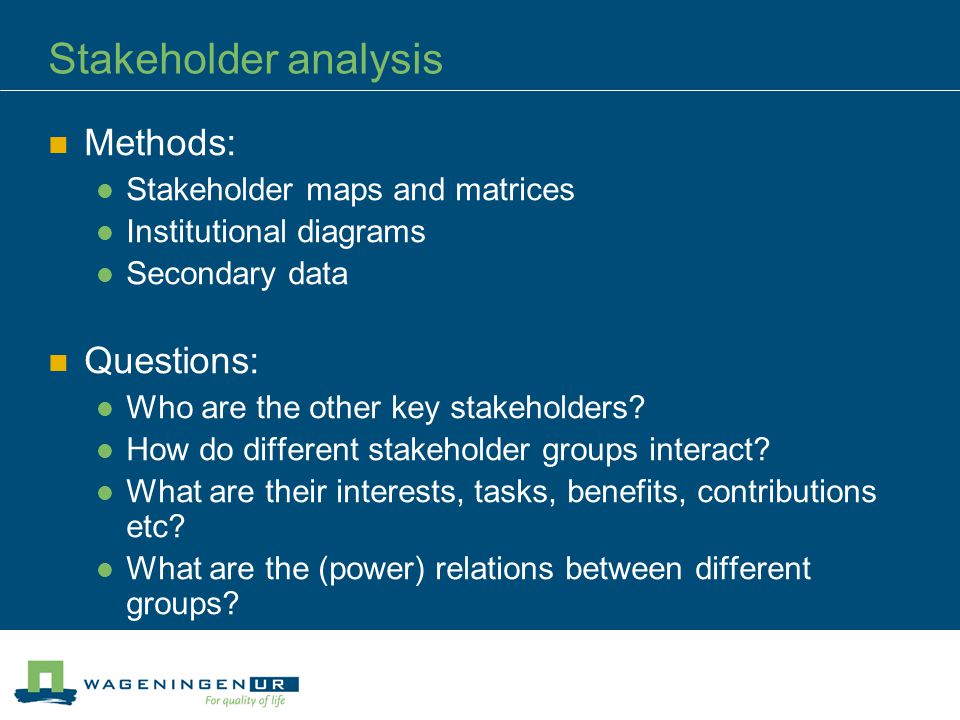 Stakeholder analysis

Methods:

Stakeholder maps and matrices

Institutional diagrams

Secondary data

Questions:

Who are the other key stakeholders?

How do different stakeholder groups interact?

What are their interests, tasks, benefits, contributions etc?

What are the (power) relations between different groups?

WAGENINGEN UR
For quality of life